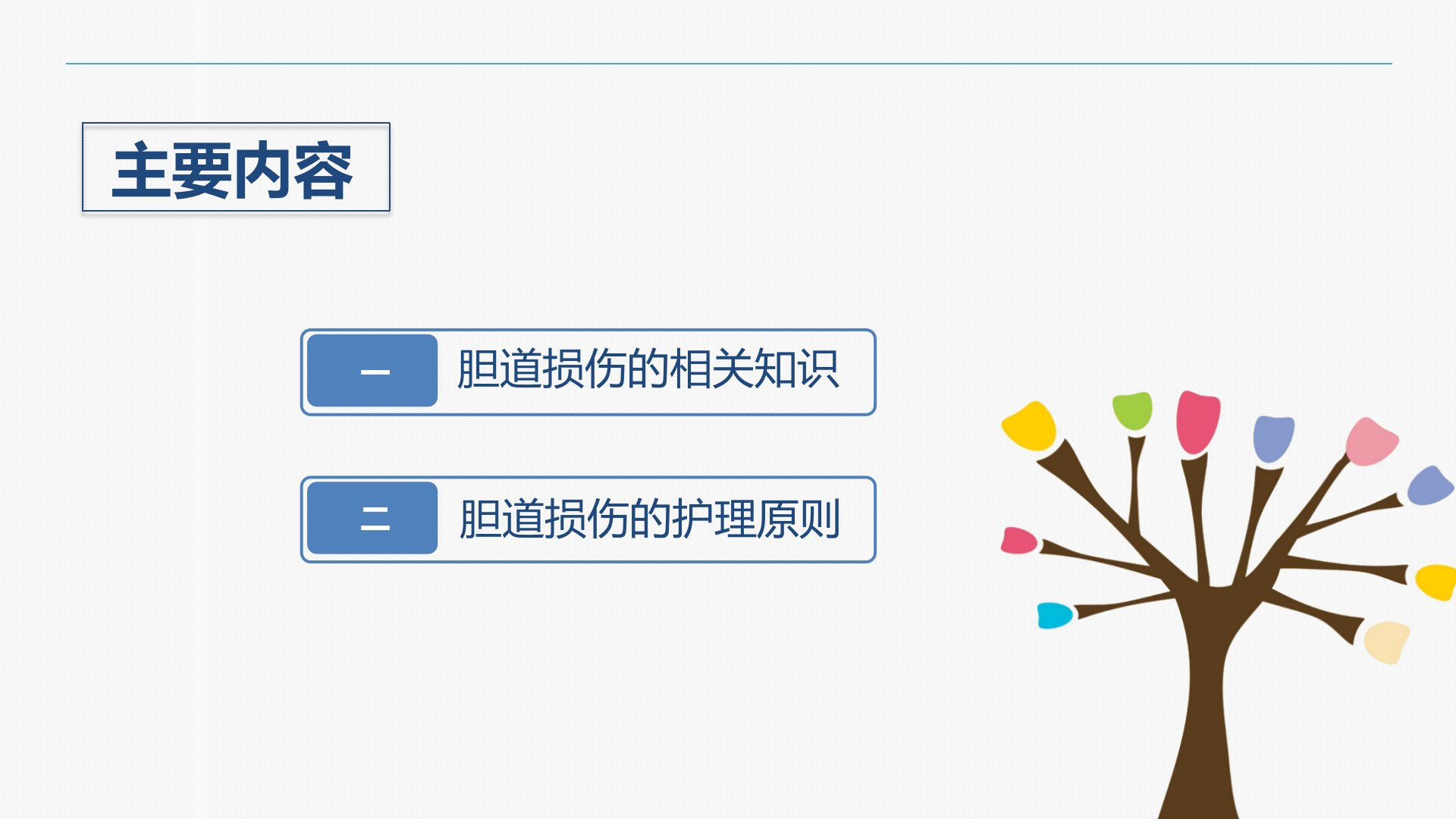 主要内容

一 胆道损伤的相关知识

二 胆道损伤的护理原则